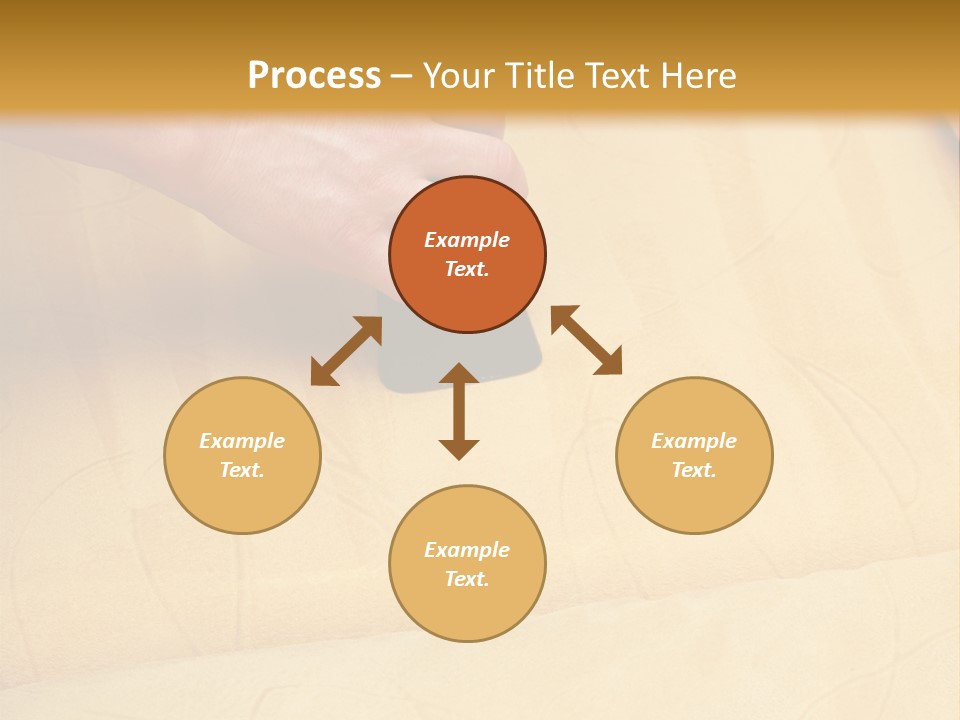 Process – Your Title Text Here

Example Text.

Example Text.

Example Text.

Example Text.